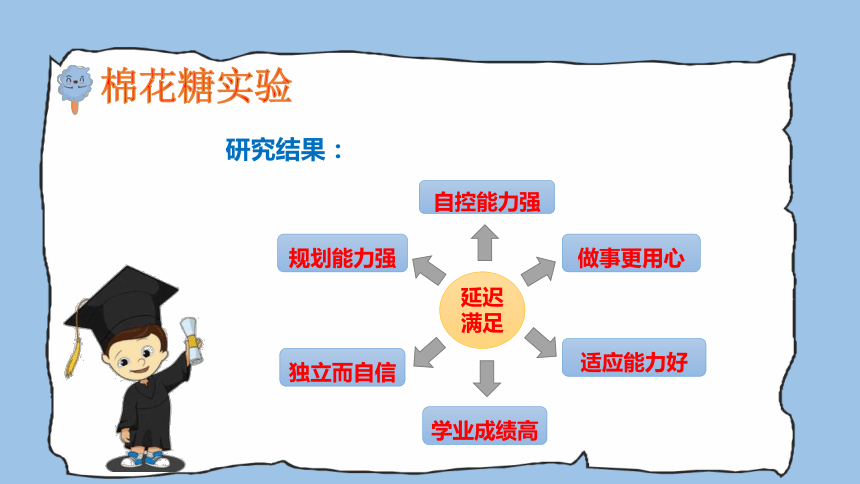 棉花糖实验

研究结果：

自控能力强

规划能力强

做事更用心

延迟满足

独立而自信

适应能力好

学业成绩高